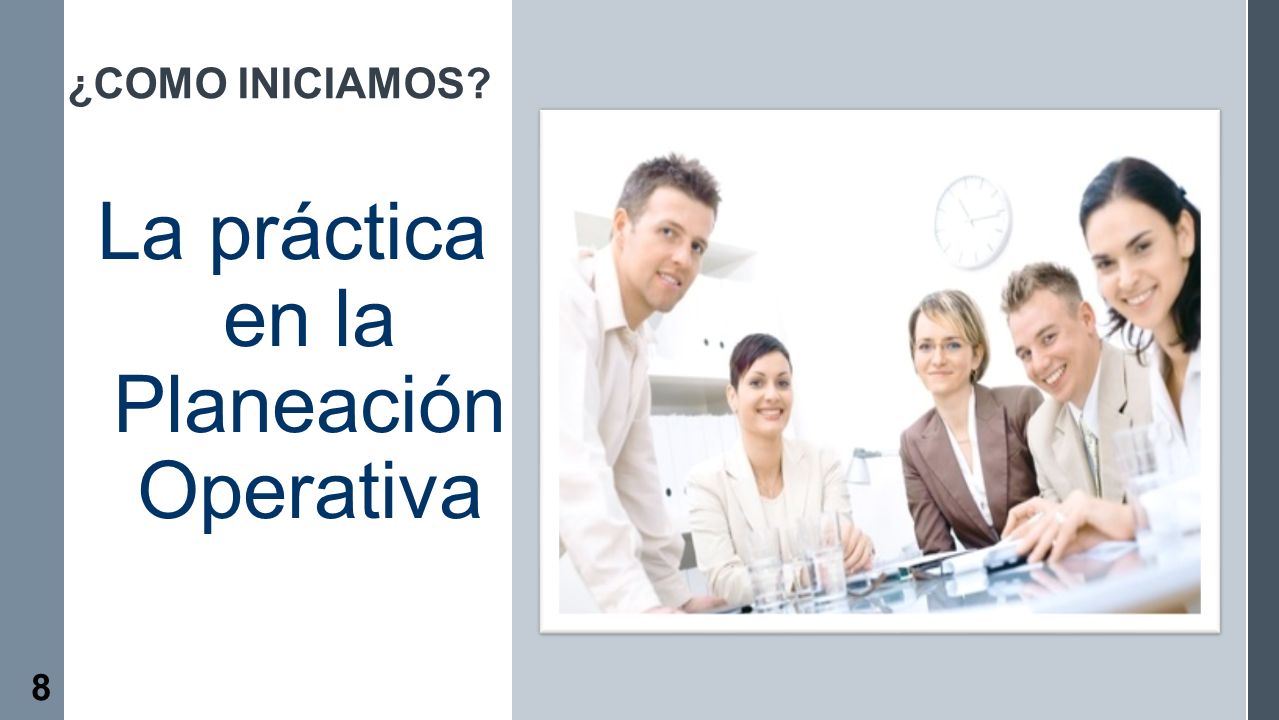 ¿COMO INICIAMOS?

La práctica en la Planeación Operativa

8